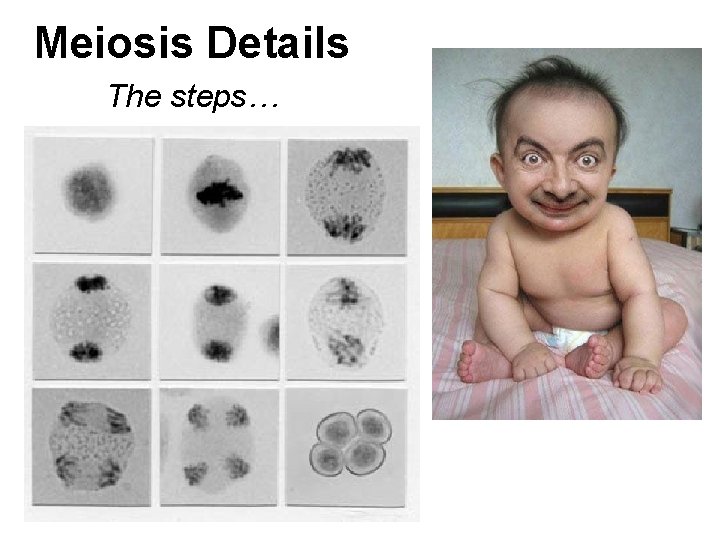 Meiosis Details

The steps…